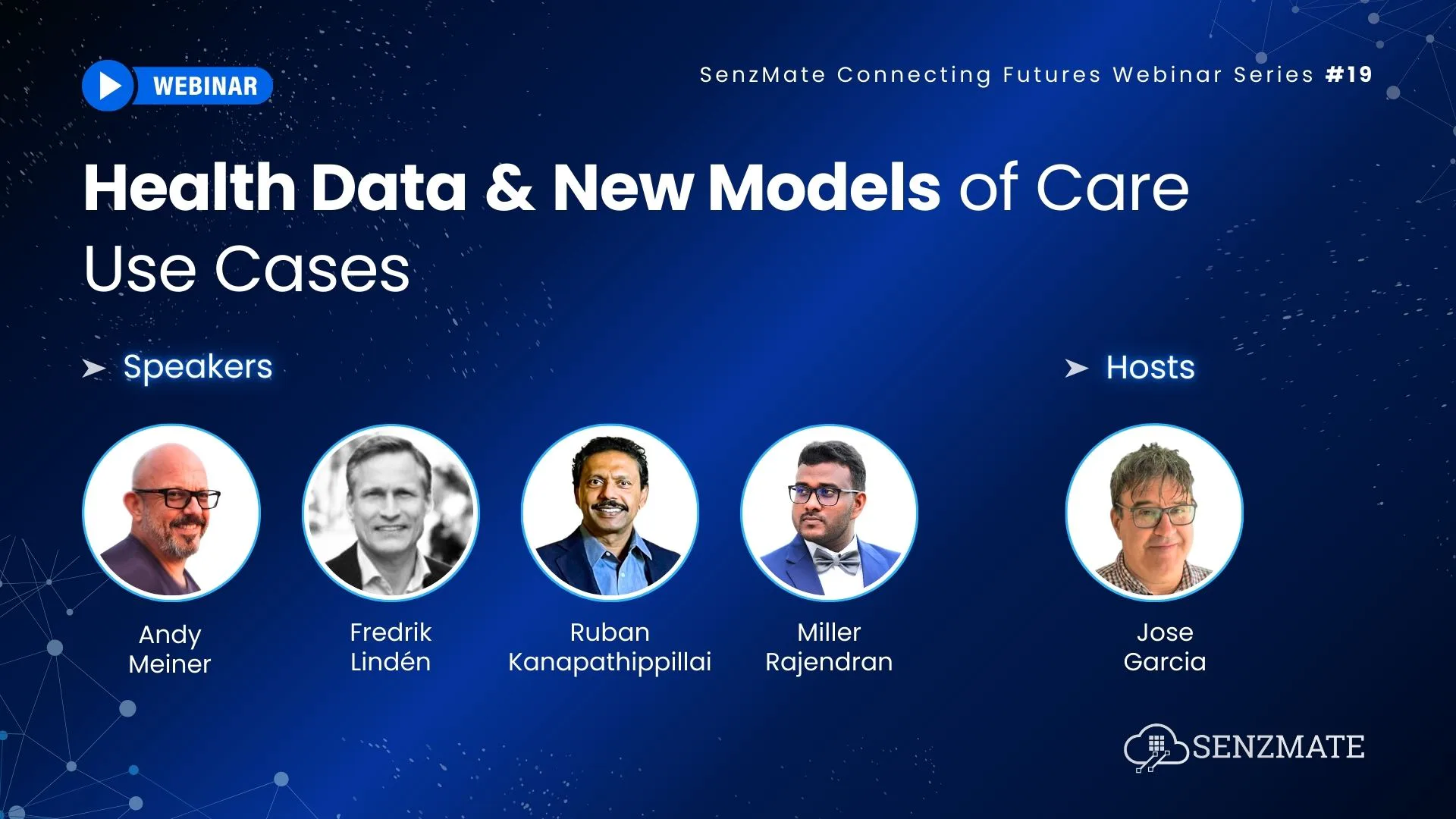 WEBINAR

SenzMate Connecting Futures Webinar Series #19

Health Data & New Models of Care Use Cases

Speakers

Andy Meiner

Fredrik Lindén

Ruban Kanapathippillai

Miller Rajendran

Hosts

Jose Garcia

SENZMATE